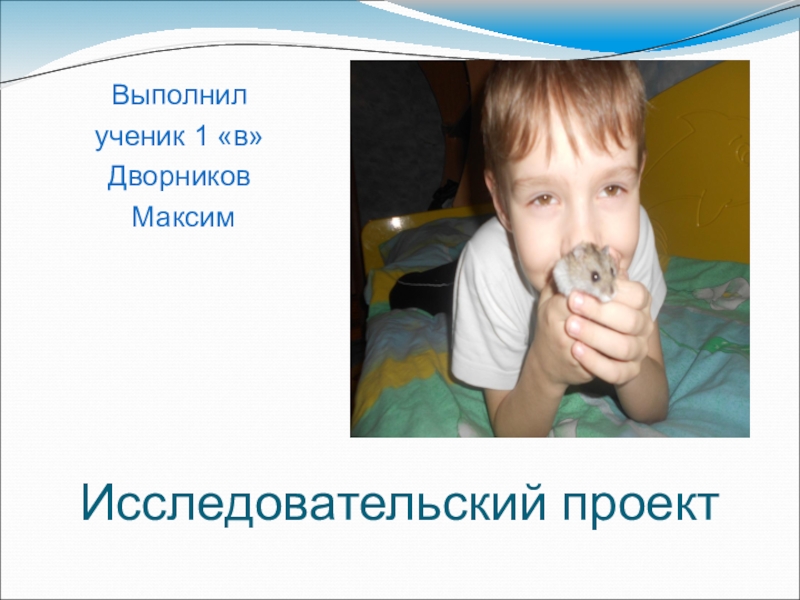 Выполнил
ученик 1 «в»
Дворников
Максим

Исследовательский проект